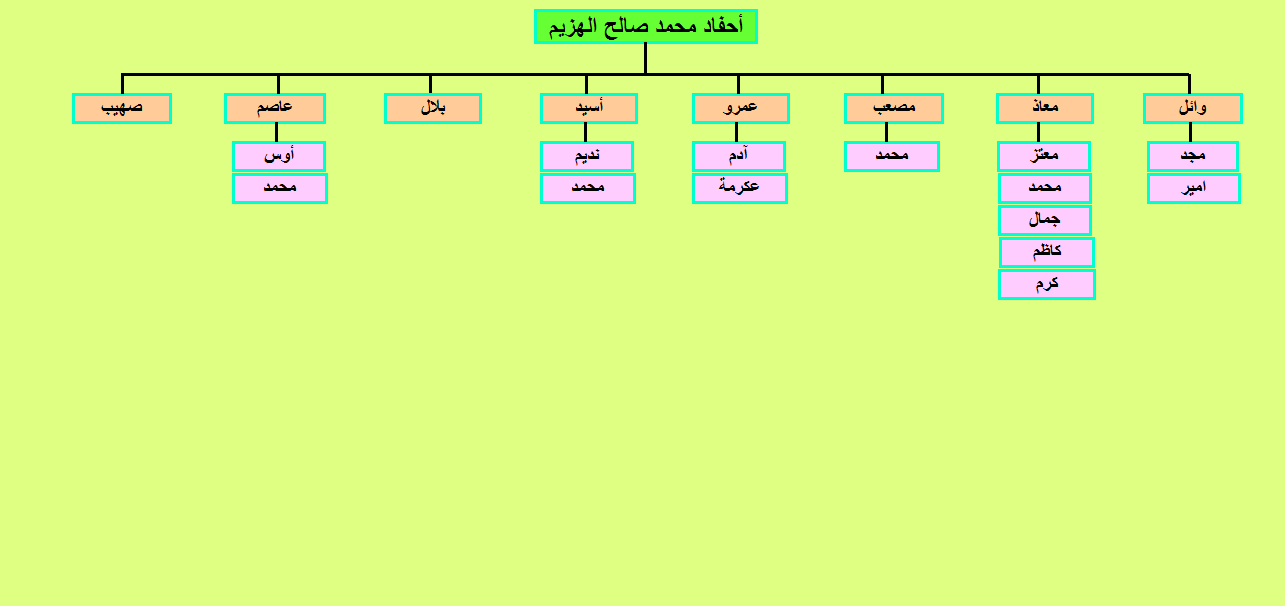 أحفاد محمد صالح الهزيم

وائل
مجد
امير

معاذ
معتز
محمد
جمال
كاظم
كرم

مصعب
محمد

عمرو
آدم
عكرمة

أسيد
نديم
محمد

بلال

عاصم
أوس
محمد

صهيب